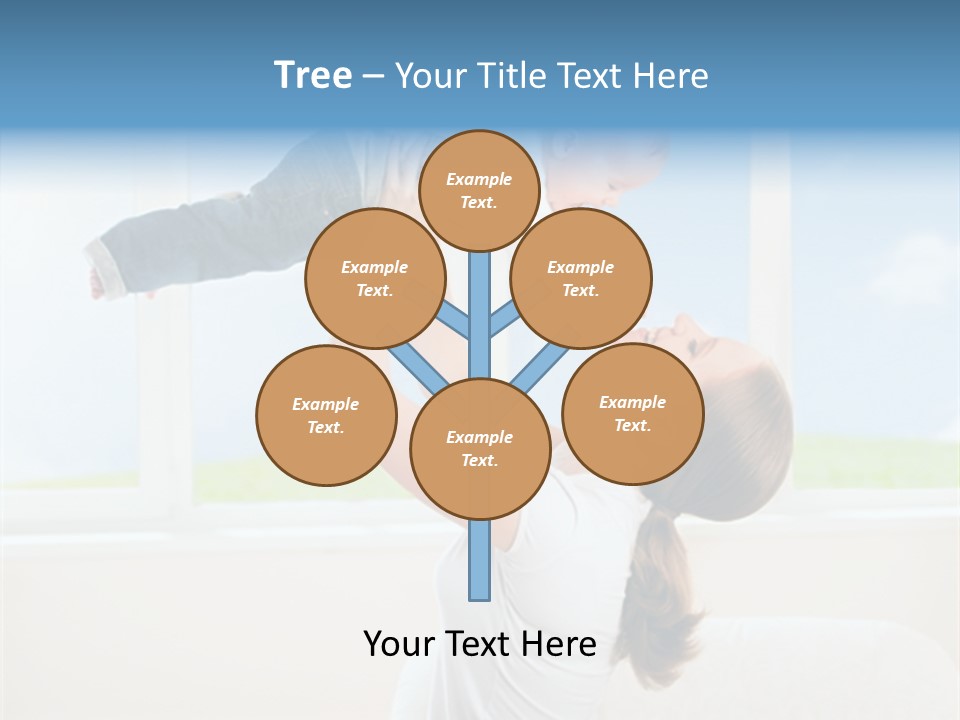 Tree – Your Title Text Here

Example Text.

Example Text.

Example Text.

Example Text.

Example Text.

Example Text.

Your Text Here